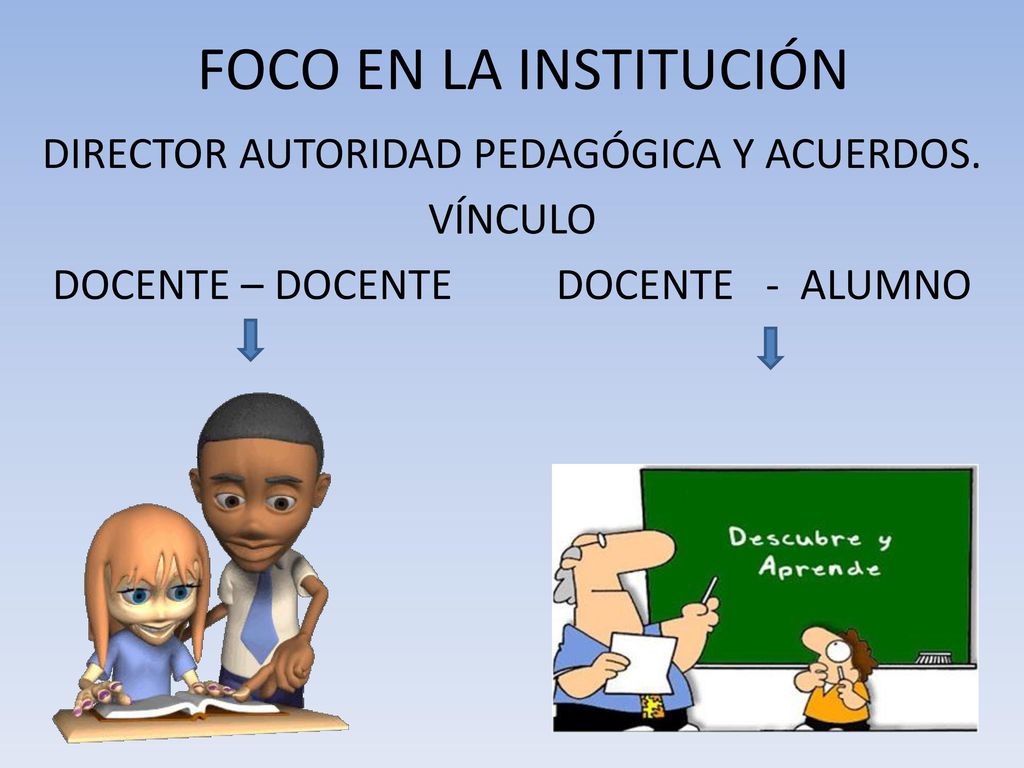 FOCO EN LA INSTITUCIÓN

DIRECTOR AUTORIDAD PEDAGÓGICA Y ACUERDOS.

VÍNCULO

DOCENTE – DOCENTE DOCENTE - ALUMNO

Descubre y Aprende